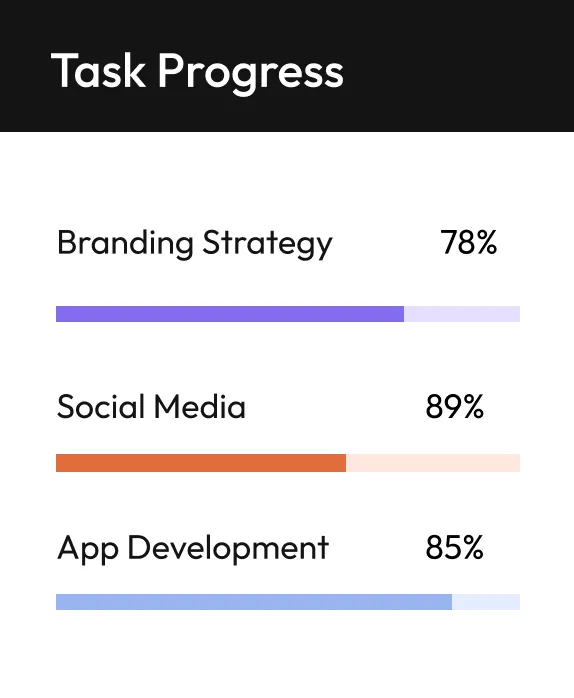 Task Progress

Branding Strategy 78%

Social Media 89%

App Development 85%